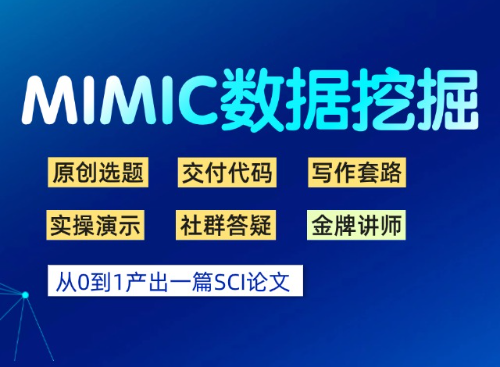 MIMIC数据挖掘

原创选题 交付代码 写作套路

实操演示 社群答疑 金牌讲师

从0到1产出一篇SCI论文